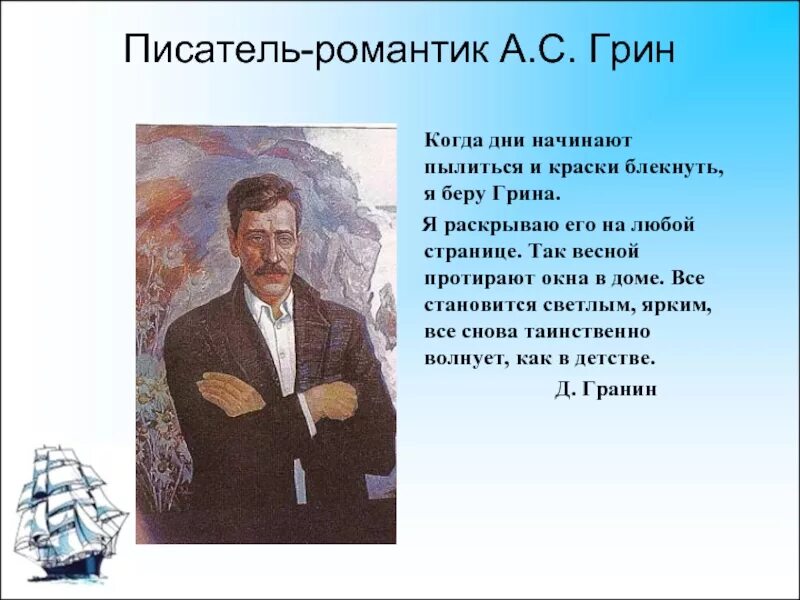 Писатель-романтик А.С. Грин

Когда дни начинают пылиться и краски блекнуть, я беру Грина.

Я раскрываю его на любой странице. Так весной протирают окна в доме. Все становится светлым, ярким, все снова таинственно волнует, как в детстве.

Д. Гранин